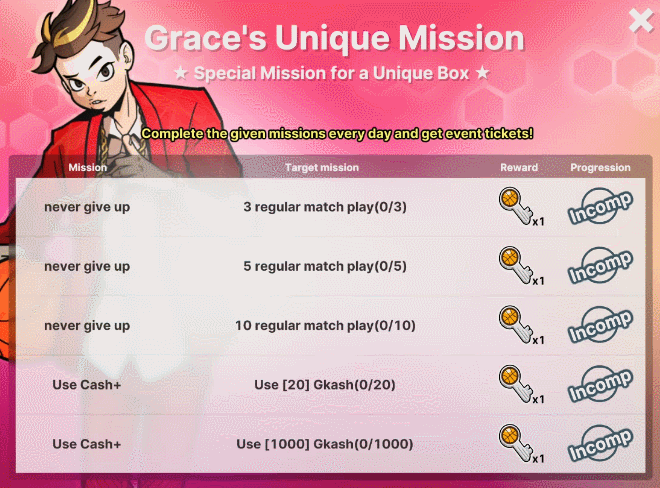 Grace's Unique Mission

★ Special Mission for a Unique Box ★

Complete the given missions every day and get event tickets!

| Mission | Target mission | Reward | Progression |
|---|---|---|---|
| never give up | 3 regular match play(0/3) | x1 | Incomp |
| never give up | 5 regular match play(0/5) | x1 | Incomp |
| never give up | 10 regular match play(0/10) | x1 | Incomp |
| Use Cash+ | Use [20] Gkash(0/20) | x1 | Incomp |
| Use Cash+ | Use [1000] Gkash(0/1000) | x1 | Incomp |